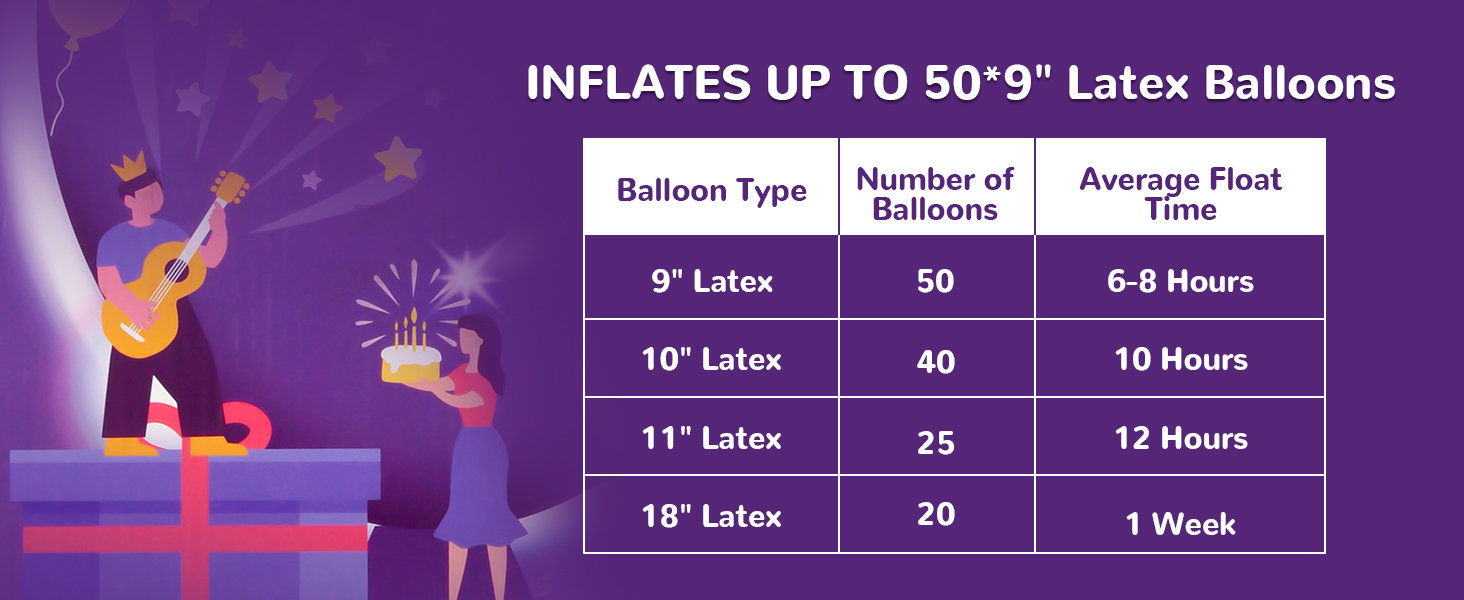 INFLATES UP TO 50*9" Latex Balloons

| Balloon Type | Number of Balloons | Average Float Time |
|---|---|---|
| 9" Latex | 50 | 6-8 Hours |
| 10" Latex | 40 | 10 Hours |
| 11" Latex | 25 | 12 Hours |
| 18" Latex | 20 | 1 Week |